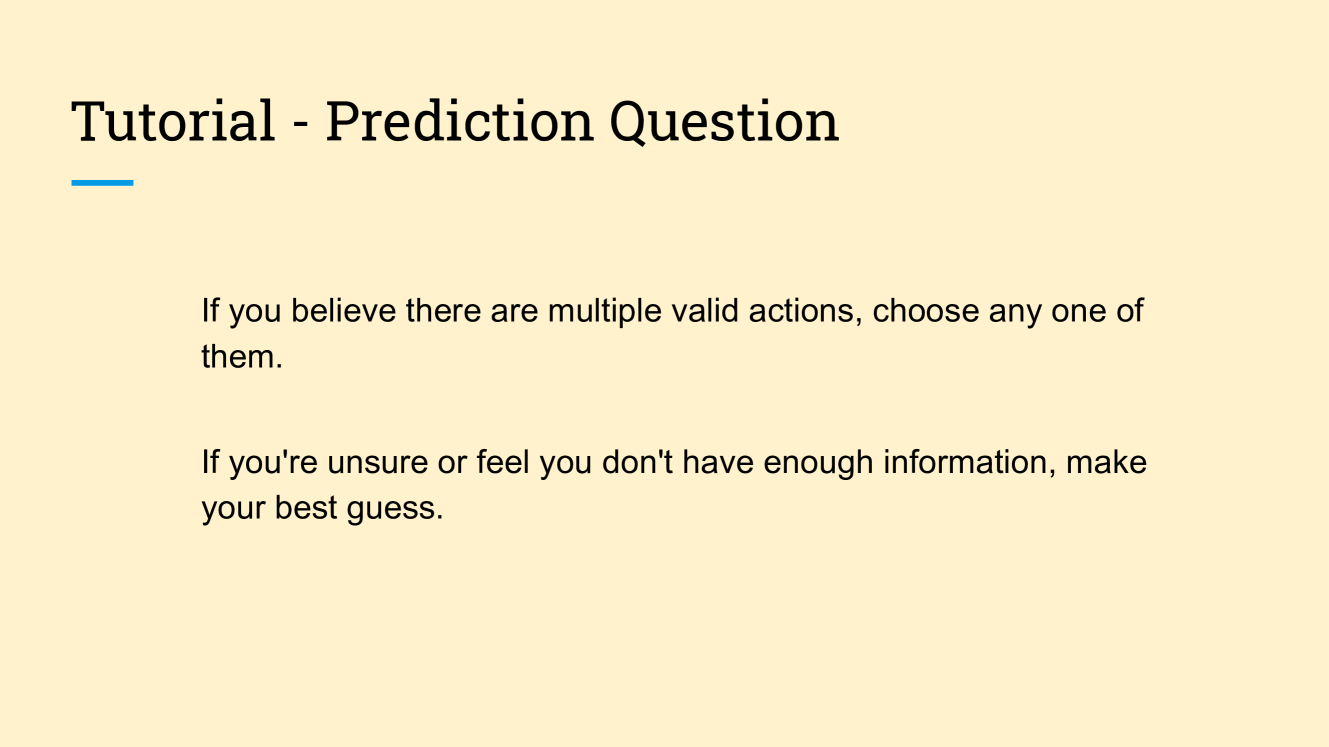 Tutorial - Prediction Question

If you believe there are multiple valid actions, choose any one of them.

If you're unsure or feel you don't have enough information, make your best guess.